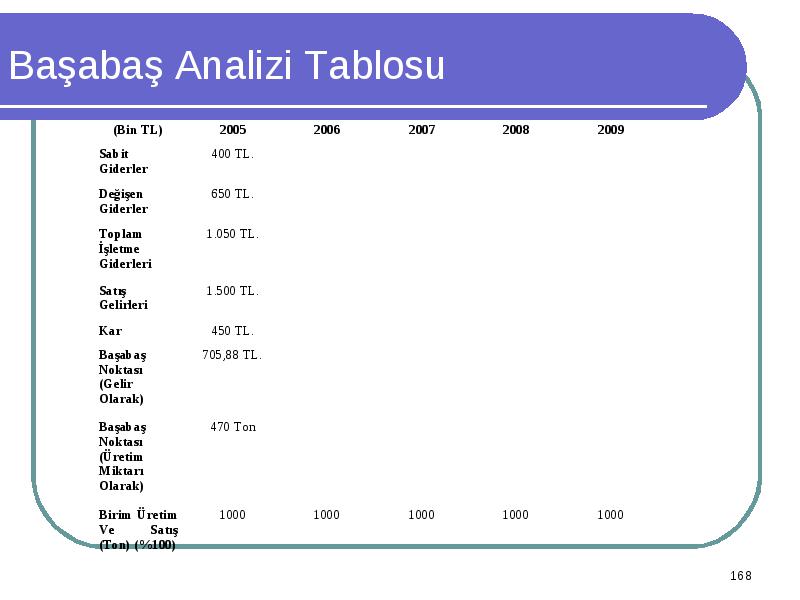 Başabaş Analizi Tablosu

| (Bin TL) | 2005 | 2006 | 2007 | 2008 | 2009 |
|---|---|---|---|---|---|
| Sabit Giderler | 400 TL. | | | | |
| Değişen Giderler | 650 TL. | | | | |
| Toplam İşletme Giderleri | 1.050 TL. | | | | |
| Satış Gelirleri | 1.500 TL. | | | | |
| Kar | 450 TL. | | | | |
| Başabaş Noktası (Gelir Olarak) | 705,88 TL. | | | | |
| Başabaş Noktası (Üretim Miktarı Olarak) | 470 Ton | | | | |
| Birim Üretim Ve Satış (Ton) (%100) | 1000 | 1000 | 1000 | 1000 | 1000 |

168